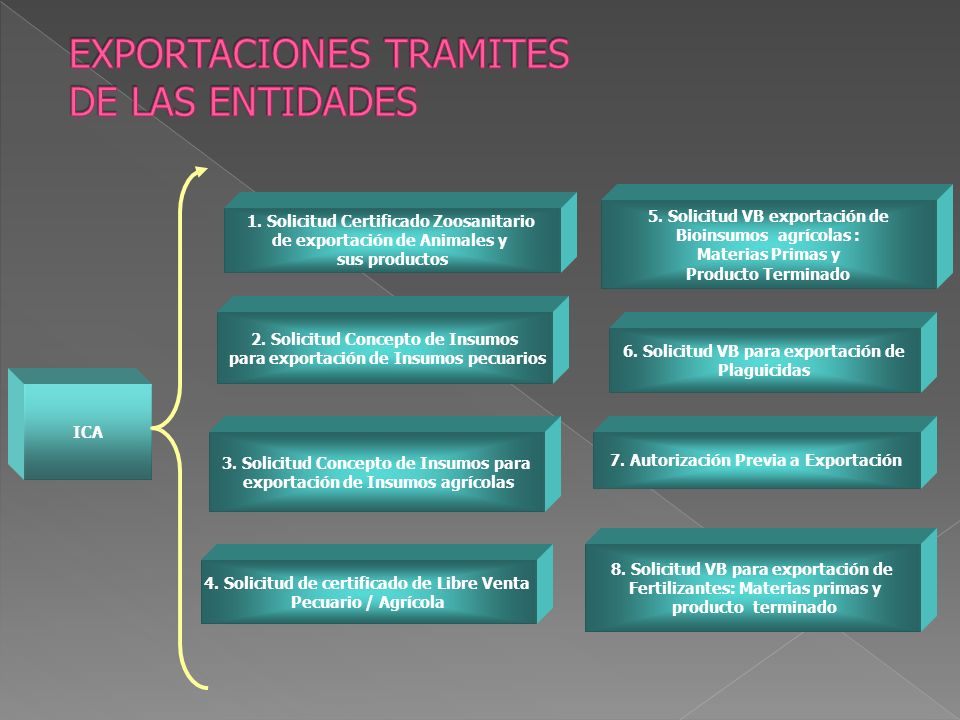 EXPORTACIONES TRAMITES DE LAS ENTIDADES

ICA

1. Solicitud Certificado Zoosanitario de exportación de Animales y sus productos

2. Solicitud Concepto de Insumos para exportación de Insumos pecuarios

3. Solicitud Concepto de Insumos para exportación de Insumos agrícolas

4. Solicitud de certificado de Libre Venta Pecuario / Agrícola

5. Solicitud VB exportación de Bioinsumos agrícolas : Materias Primas y Producto Terminado

6. Solicitud VB para exportación de Plaguicidas

7. Autorización Previa a Exportación

8. Solicitud VB para exportación de Fertilizantes: Materias primas y producto terminado